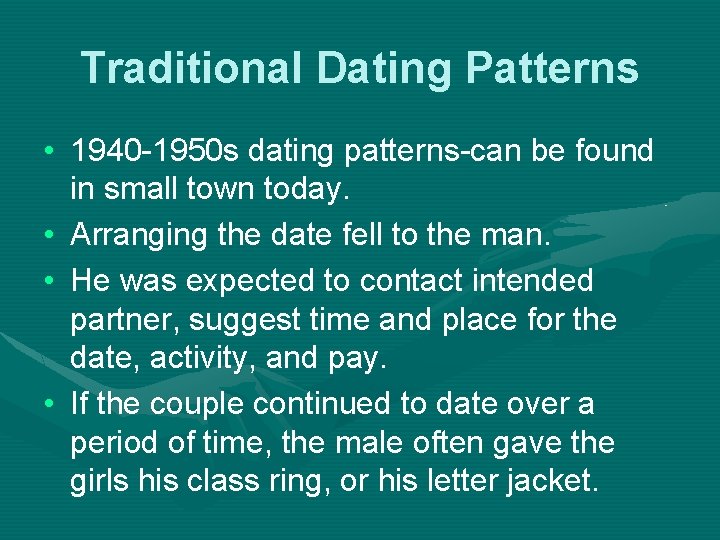 Traditional Dating Patterns

• 1940-1950s dating patterns-can be found in small town today.
• Arranging the date fell to the man.
• He was expected to contact intended partner, suggest time and place for the date, activity, and pay.
• If the couple continued to date over a period of time, the male often gave the girls his class ring, or his letter jacket.